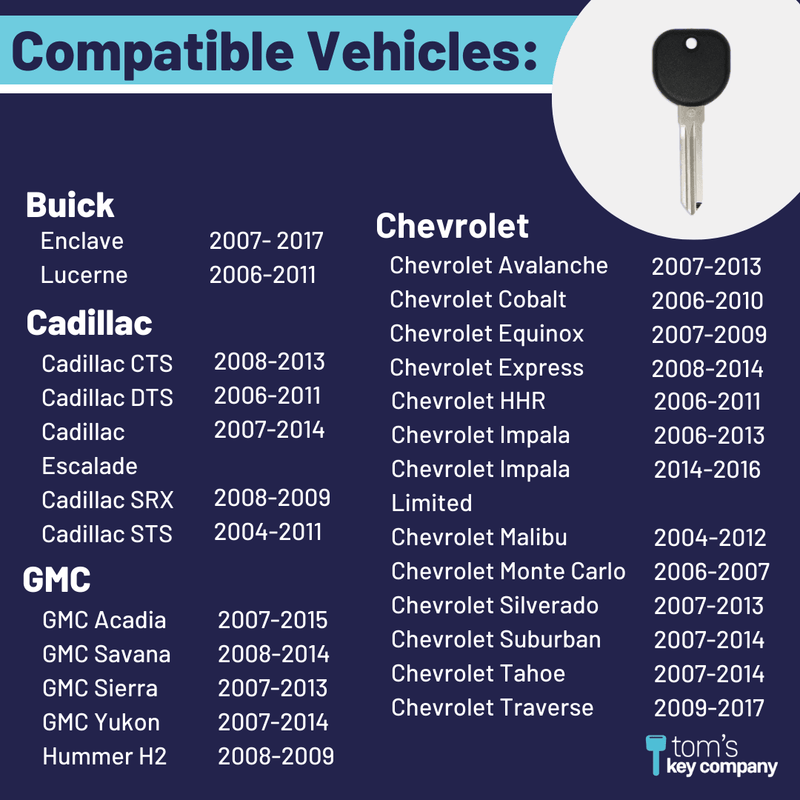 Compatible Vehicles:

Buick
Enclave 2007- 2017
Lucerne 2006-2011

Cadillac
Cadillac CTS 2008-2013
Cadillac DTS 2006-2011
Cadillac Escalade 2007-2014
Cadillac SRX 2008-2009
Cadillac STS 2004-2011

GMC
GMC Acadia 2007-2015
GMC Savana 2008-2014
GMC Sierra 2007-2013
GMC Yukon 2007-2014
Hummer H2 2008-2009

Chevrolet
Chevrolet Avalanche 2007-2013
Chevrolet Cobalt 2006-2010
Chevrolet Equinox 2007-2009
Chevrolet Express 2008-2014
Chevrolet HHR 2006-2011
Chevrolet Impala 2006-2013
Chevrolet Impala Limited 2014-2016
Chevrolet Malibu 2004-2012
Chevrolet Monte Carlo 2006-2007
Chevrolet Silverado 2007-2013
Chevrolet Suburban 2007-2014
Chevrolet Tahoe 2007-2014
Chevrolet Traverse 2009-2017

tom's
key company